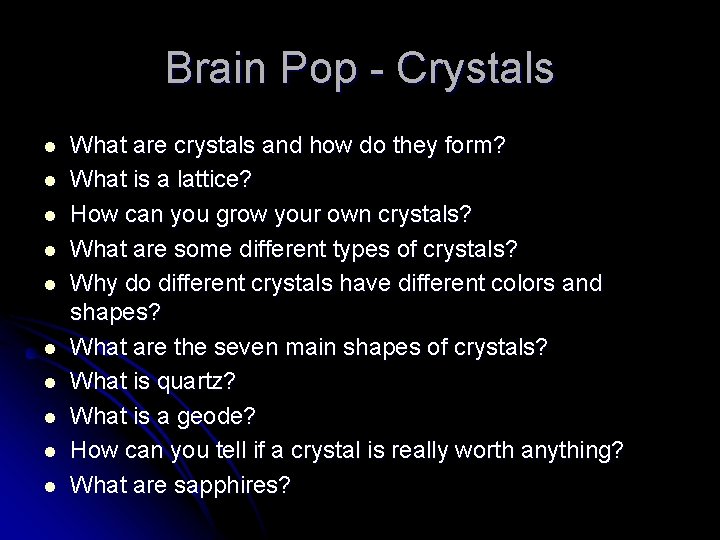 Brain Pop - Crystals

- What are crystals and how do they form?
- What is a lattice?
- How can you grow your own crystals?
- What are some different types of crystals?
- Why do different crystals have different colors and shapes?
- What are the seven main shapes of crystals?
- What is quartz?
- What is a geode?
- How can you tell if a crystal is really worth anything?
- What are sapphires?